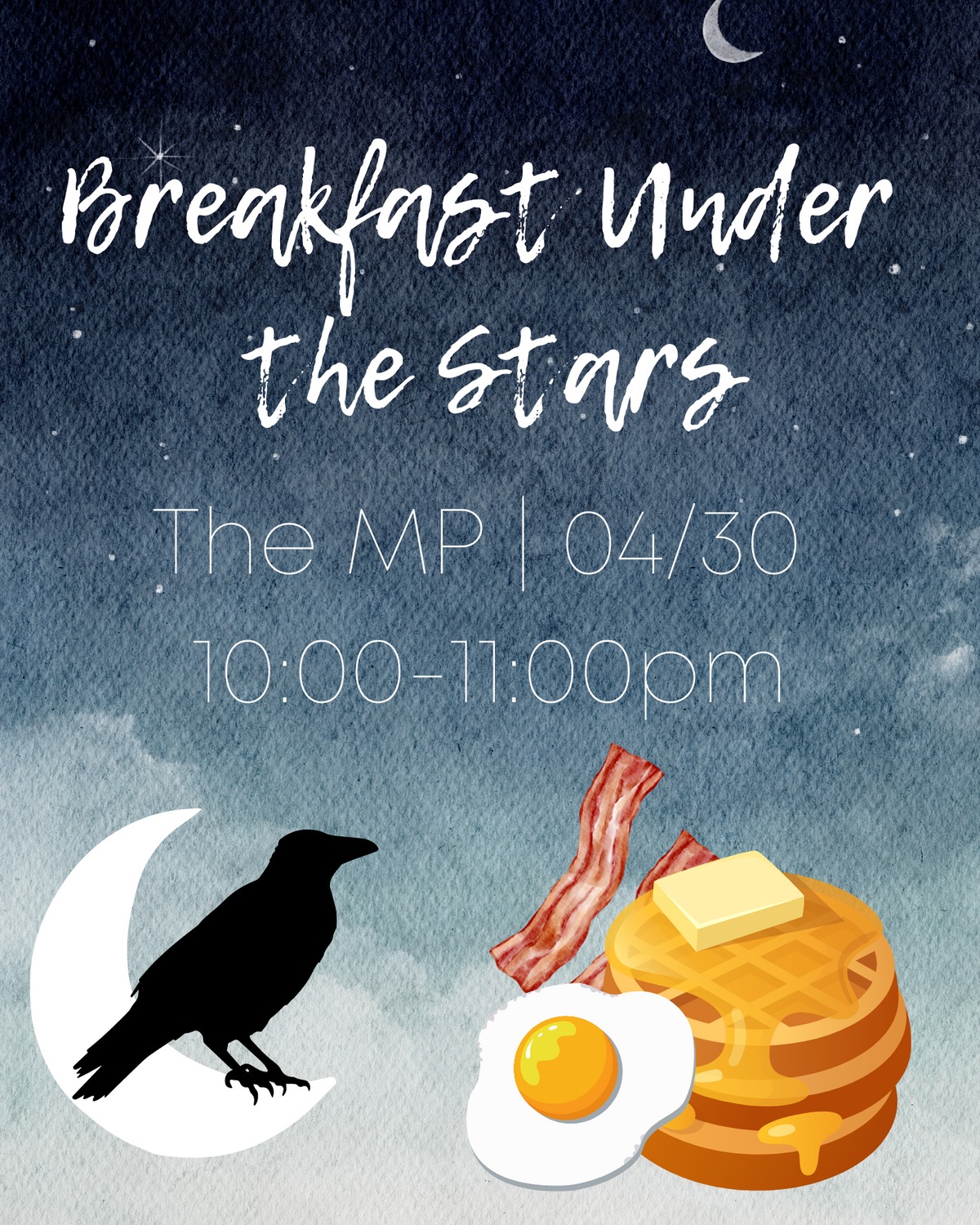 Breakfast Under the Stars

The MP | 04/30
10:00-11:00pm